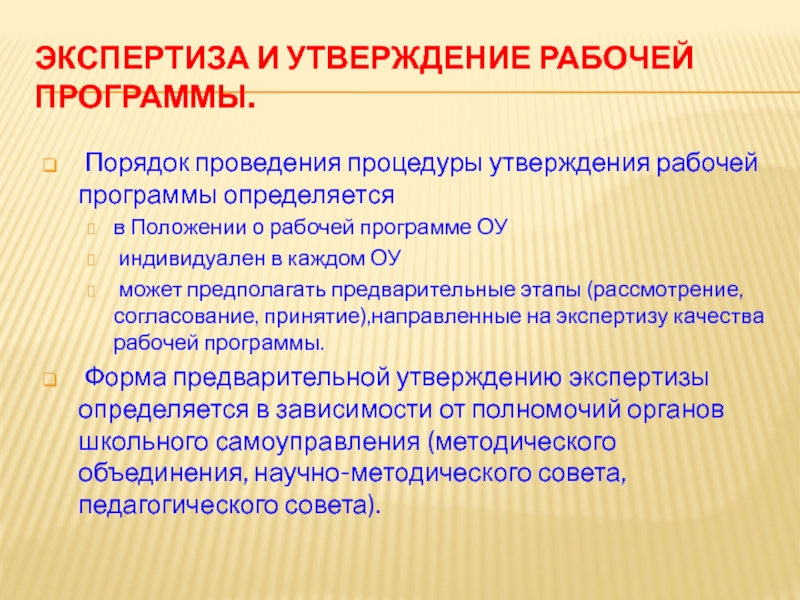 ЭКСПЕРТИЗА И УТВЕРЖДЕНИЕ РАБОЧЕЙ ПРОГРАММЫ.

Порядок проведения процедуры утверждения рабочей программы определяется

в Положении о рабочей программе ОУ

индивидуален в каждом ОУ

может предполагать предварительные этапы (рассмотрение, согласование, принятие),направленные на экспертизу качества рабочей программы.

Форма предварительной утверждению экспертизы определяется в зависимости от полномочий органов школьного самоуправления (методического объединения, научно-методического совета, педагогического совета).